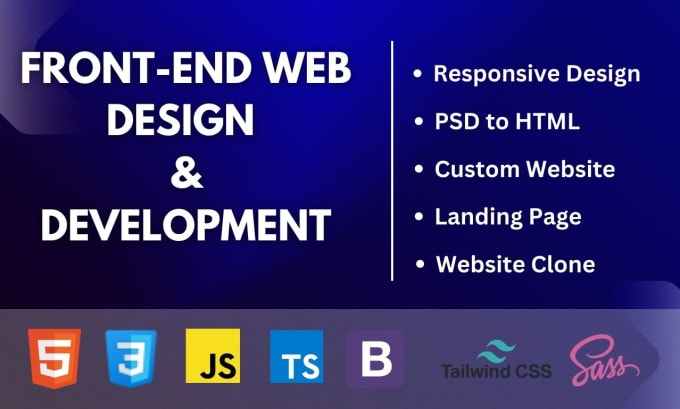 FRONT-END WEB DESIGN & DEVELOPMENT

• Responsive Design
• PSD to HTML
• Custom Website
• Landing Page
• Website Clone

5 3 JS TS B Tailwind CSS Sass